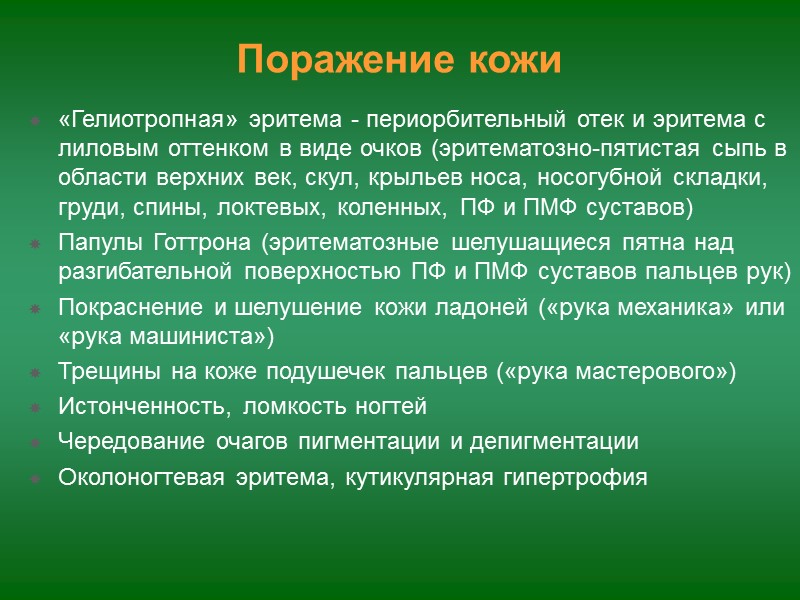 Поражение кожи

«Гелиотропная» эритема - периорбительный отек и эритема с лиловым оттенком в виде очков (эритематозно-пятистая сыпь в области верхних век, скул, крыльев носа, носогубной складки, груди, спины, локтевых, коленных, ПФ и ПМФ суставов)

Папулы Готтрона (эритематозные шелушащиеся пятна над разгибательной поверхностью ПФ и ПМФ суставов пальцев рук)

Покраснение и шелушение кожи ладоней («рука механика» или «рука машиниста»)

Трещины на коже подушечек пальцев («рука мастерового»)

Истонченность, ломкость ногтей

Чередование очагов пигментации и депигментации

Околоногтевая эритема, кутикулярная гипертрофия